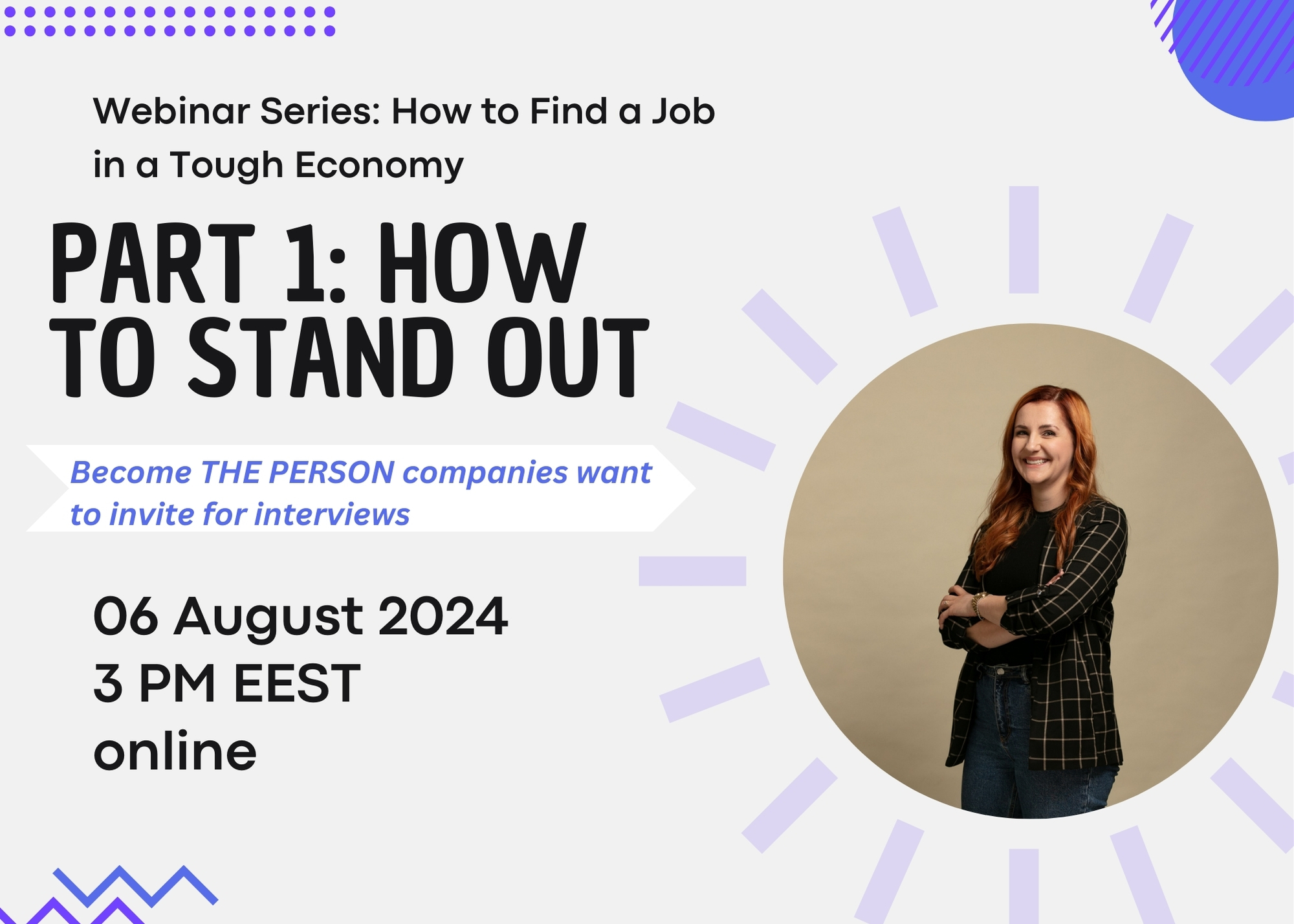 Webinar Series: How to Find a Job in a Tough Economy

PART 1: HOW TO STAND OUT

Become THE PERSON companies want to invite for interviews

06 August 2024
3 PM EEST
online